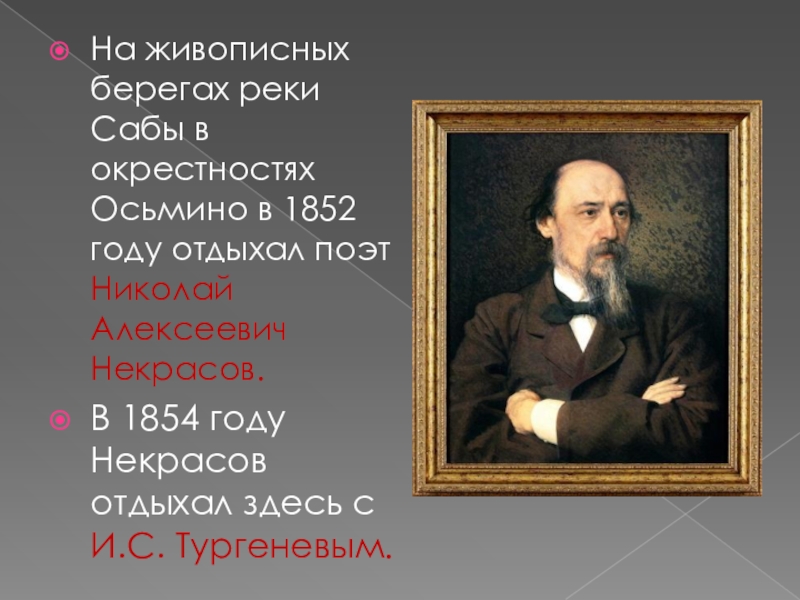 На живописных берегах реки Сабы в окрестностях Осьмино в 1852 году отдыхал поэт Николай Алексеевич Некрасов.

В 1854 году Некрасов отдыхал здесь с И.С. Тургеневым.